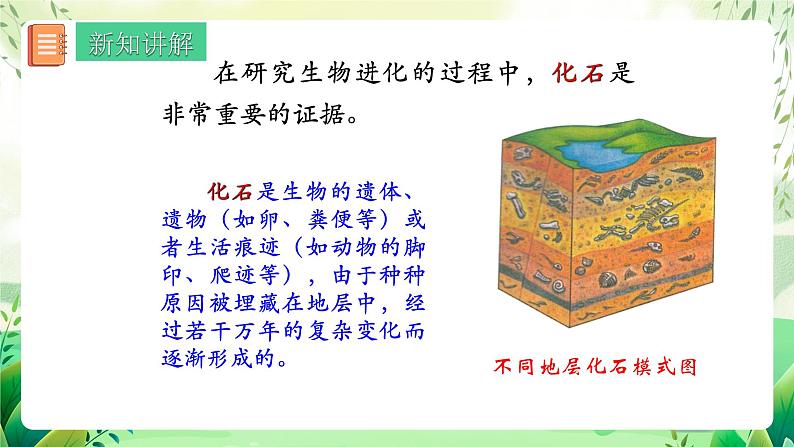 新知讲解

在研究生物进化的过程中，化石是非常重要的证据。

化石是生物的遗体、遗物（如卵、粪便等）或者生活痕迹（如动物的脚印、爬迹等），由于种种原因被埋藏在地层中，经过若干万年的复杂变化而逐渐形成的。

不同地层化石模式图